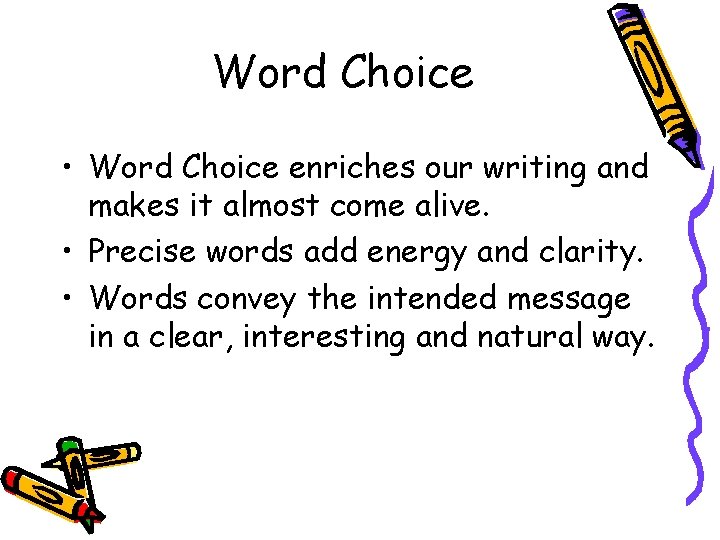 Word Choice

• Word Choice enriches our writing and makes it almost come alive.
• Precise words add energy and clarity.
• Words convey the intended message in a clear, interesting and natural way.